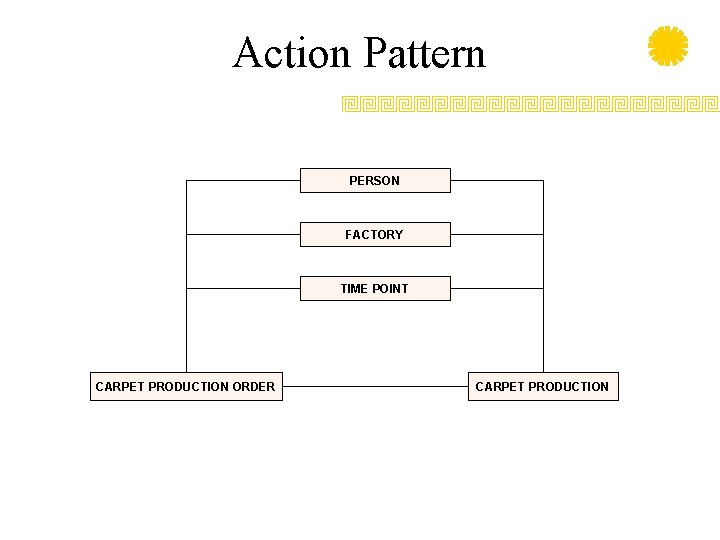 Action Pattern

PERSON

FACTORY

TIME POINT

CARPET PRODUCTION ORDER

CARPET PRODUCTION